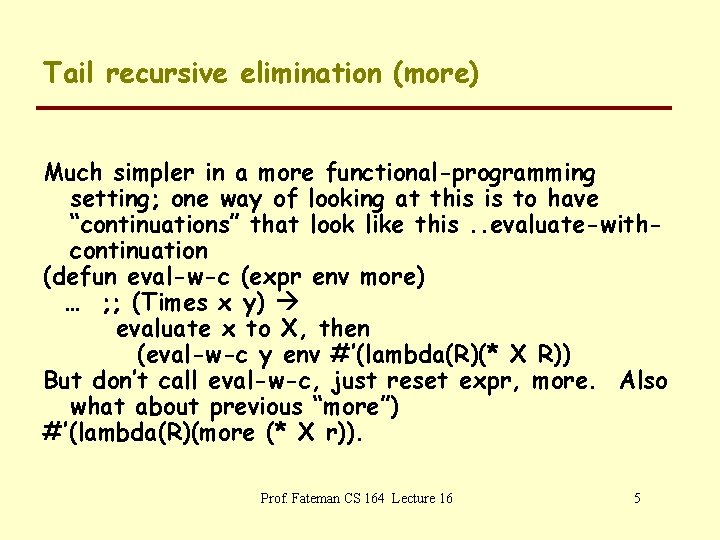 Tail recursive elimination (more)

Much simpler in a more functional-programming setting; one way of looking at this is to have “continuations” that look like this ..evaluate-with-continuation
(defun eval-w-c (expr env more)
… ;; (Times x y) →
evaluate x to X, then
(eval-w-c y env #’(lambda(R)(* X R))
But don’t call eval-w-c, just reset expr, more. Also what about previous “more”)
#’(lambda(R)(more (* X r)).

Prof. Fateman CS 164 Lecture 16

5